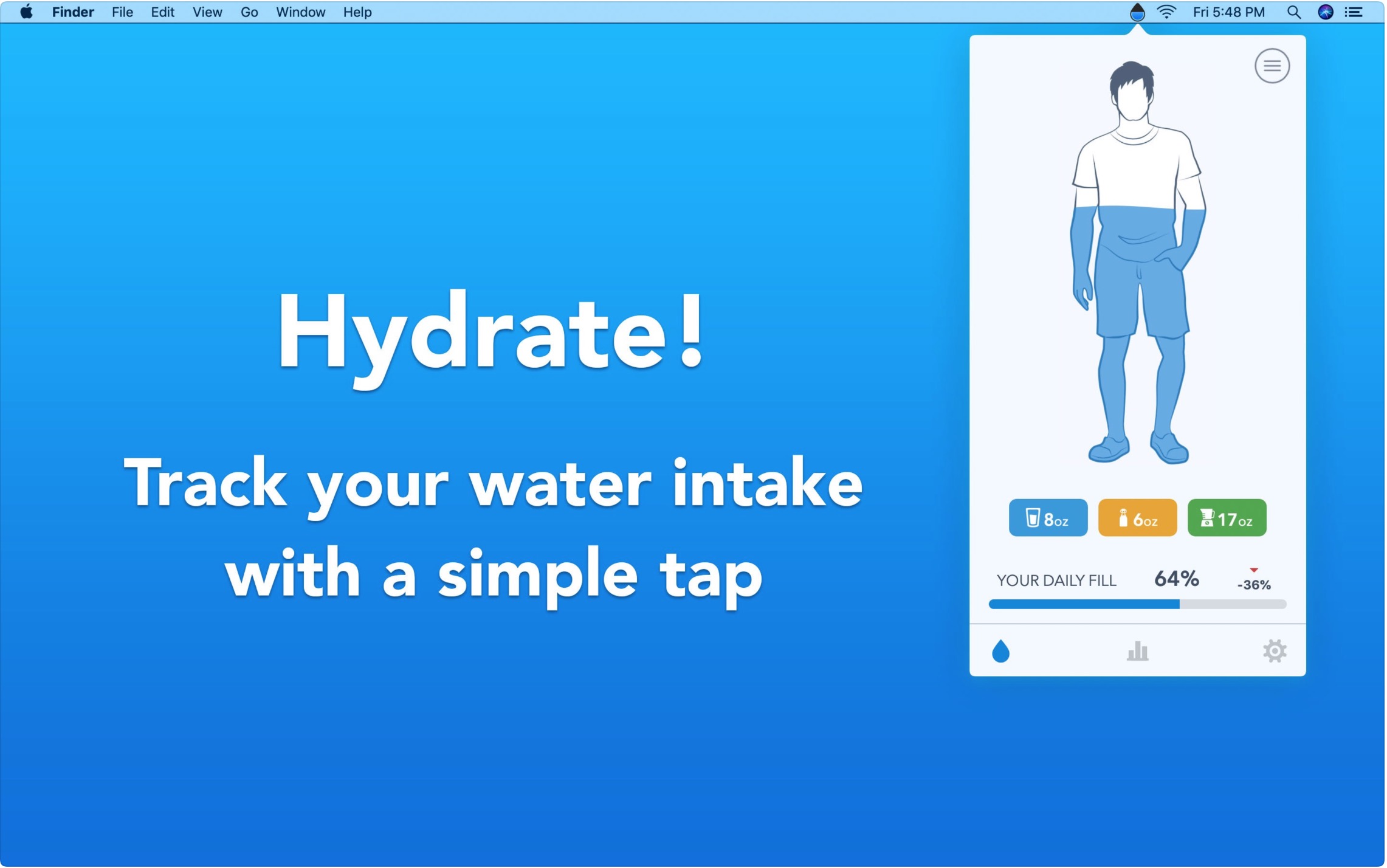 Finder File Edit View Go Window Help

Fri 5:48 PM

Hydrate!

Track your water intake with a simple tap

8oz 6oz 17oz

YOUR DAILY FILL 64% -36%